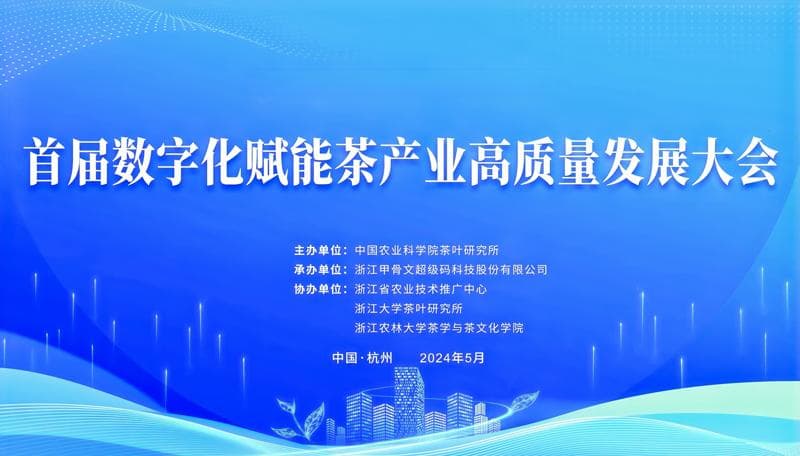 首届数字化赋能茶产业高质量发展大会

主办单位：中国农业科学院茶叶研究所
承办单位：浙江甲骨文超级码科技股份有限公司
协办单位：浙江省农业技术推广中心
浙江大学茶叶研究所
浙江农林大学茶学与茶文化学院

中国·杭州　2024年5月